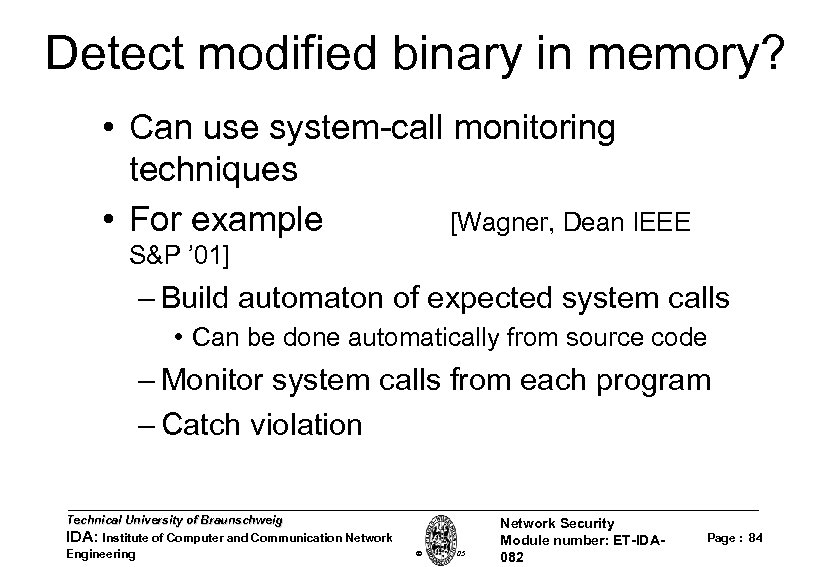 Detect modified binary in memory?

• Can use system-call monitoring techniques

• For example [Wagner, Dean IEEE S&P '01]

– Build automaton of expected system calls

• Can be done automatically from source code

– Monitor system calls from each program

– Catch violation

Technical University of Braunschweig
IDA: Institute of Computer and Communication Network Engineering

© 05

Network Security
Module number: ET-IDA-082

Page : 84